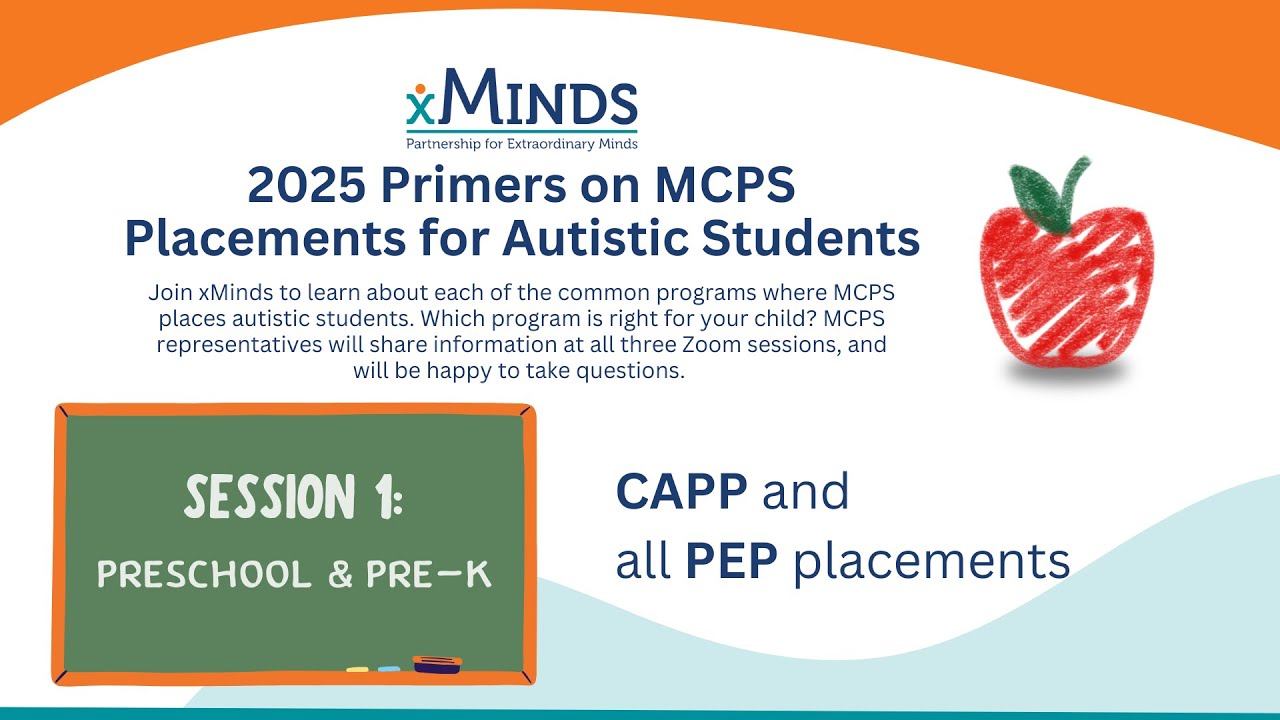 xMINDS
Partnership for Extraordinary Minds

2025 Primers on MCPS Placements for Autistic Students

Join xMinds to learn about each of the common programs where MCPS places autistic students. Which program is right for your child? MCPS representatives will share information at all three Zoom sessions, and will be happy to take questions.

SESSION 1:
PRESCHOOL & PRE-K

CAPP and all PEP placements